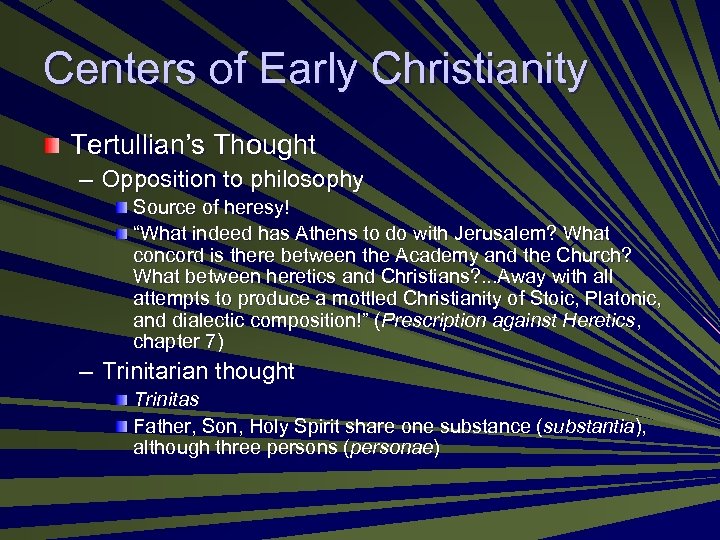 Centers of Early Christianity

Tertullian's Thought

– Opposition to philosophy

Source of heresy!

"What indeed has Athens to do with Jerusalem? What concord is there between the Academy and the Church? What between heretics and Christians?...Away with all attempts to produce a mottled Christianity of Stoic, Platonic, and dialectic composition!" (Prescription against Heretics, chapter 7)

– Trinitarian thought

Trinitas

Father, Son, Holy Spirit share one substance (substantia), although three persons (personae)